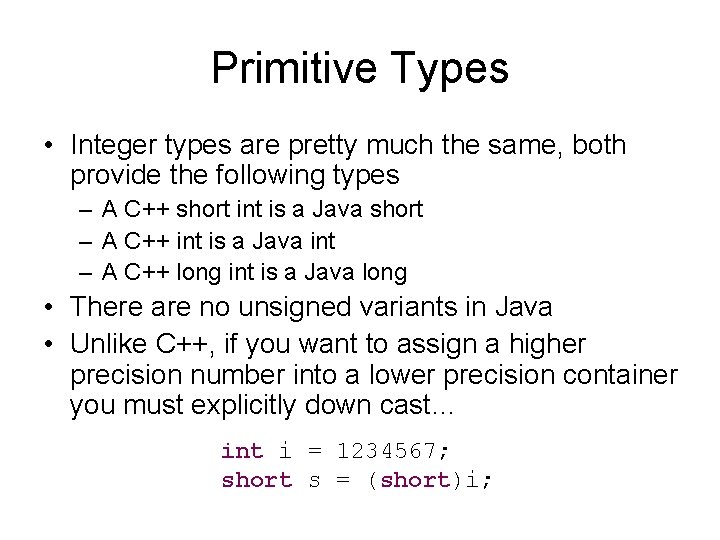 Primitive Types

• Integer types are pretty much the same, both provide the following types
– A C++ short int is a Java short
– A C++ int is a Java int
– A C++ long int is a Java long
• There are no unsigned variants in Java
• Unlike C++, if you want to assign a higher precision number into a lower precision container you must explicitly down cast...

int i = 1234567;
short s = (short)i;